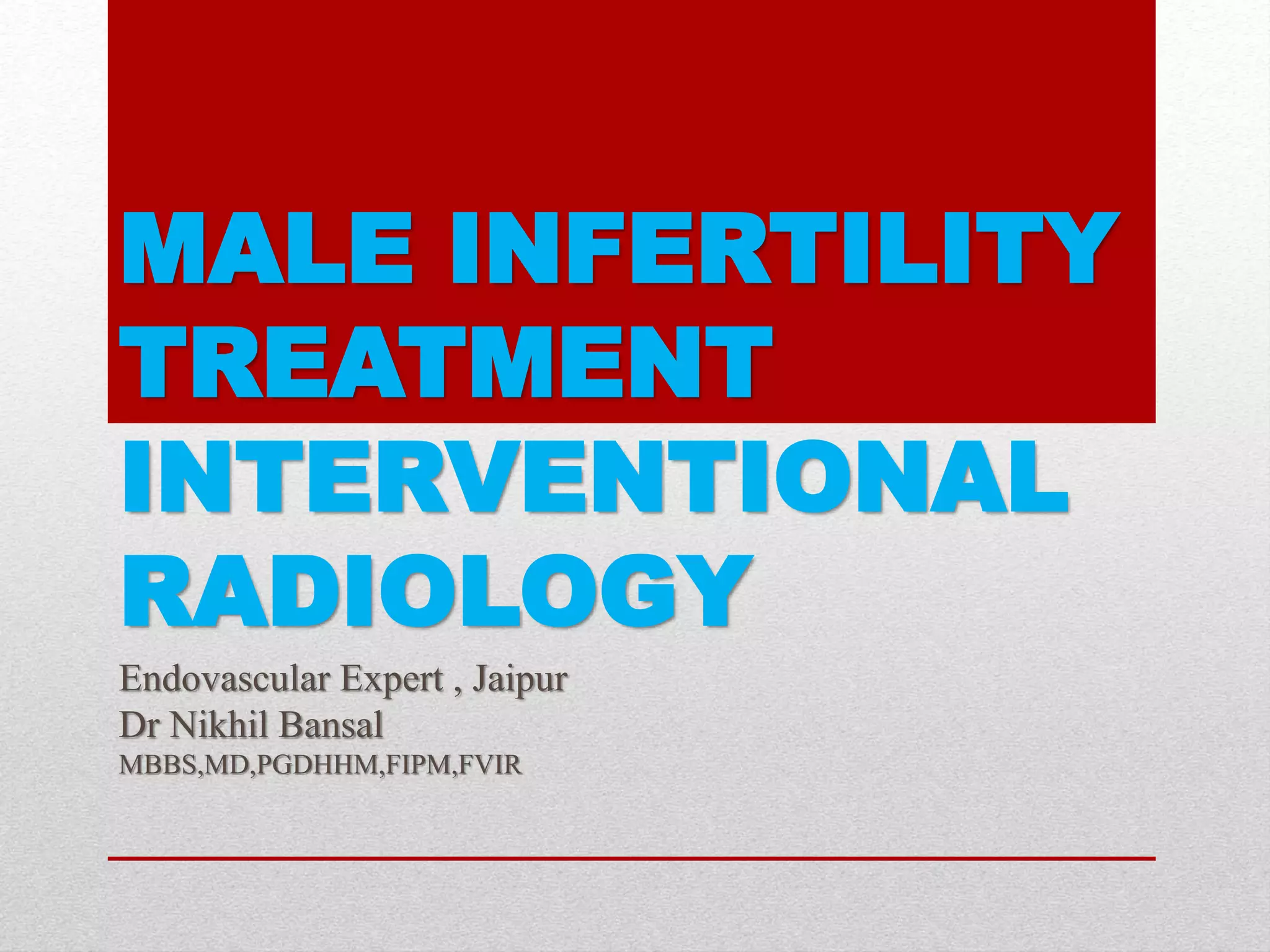 MALE INFERTILITY TREATMENT INTERVENTIONAL RADIOLOGY

Endovascular Expert , Jaipur
Dr Nikhil Bansal
MBBS,MD,PGDHHM,FIPM,FVIR